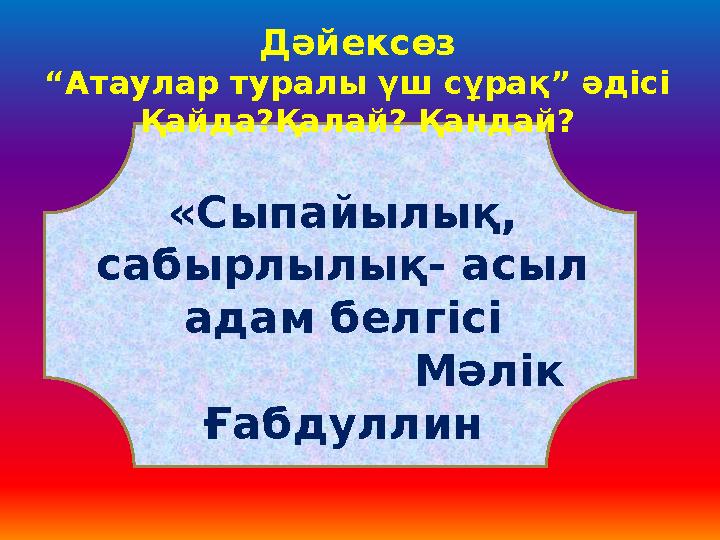 Дәйексөз
“Атаулар туралы үш сұрақ” әдісі
Қайда?Қалай? Қандай?

«Сыпайылық, сабырлылық- асыл адам белгісі
Мәлік Ғабдуллин